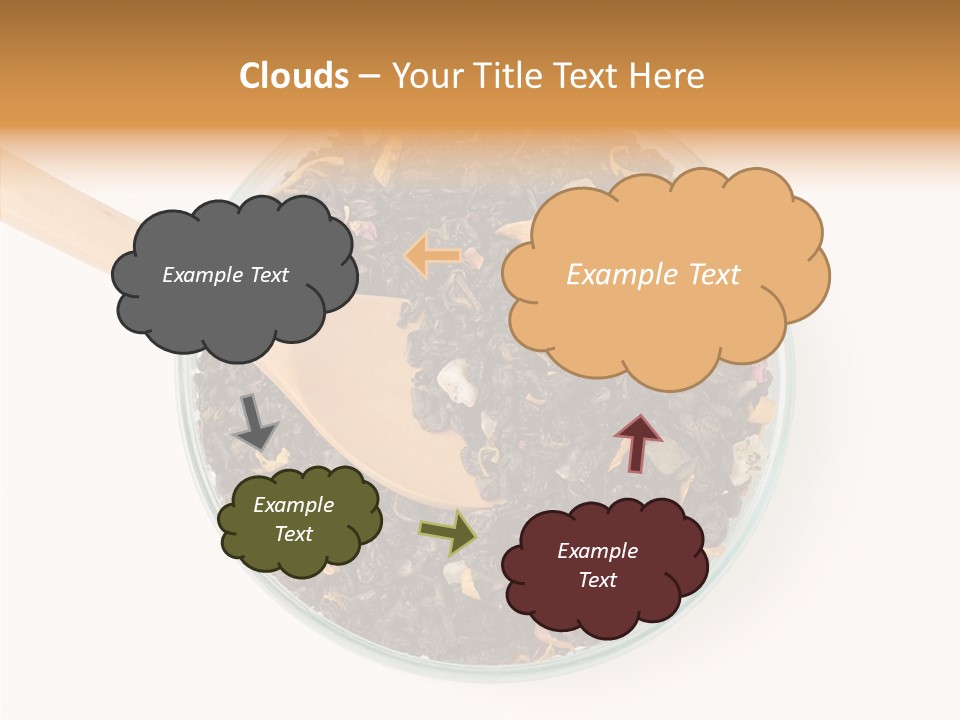 Clouds – Your Title Text Here

Example Text

Example Text

Example Text

Example Text